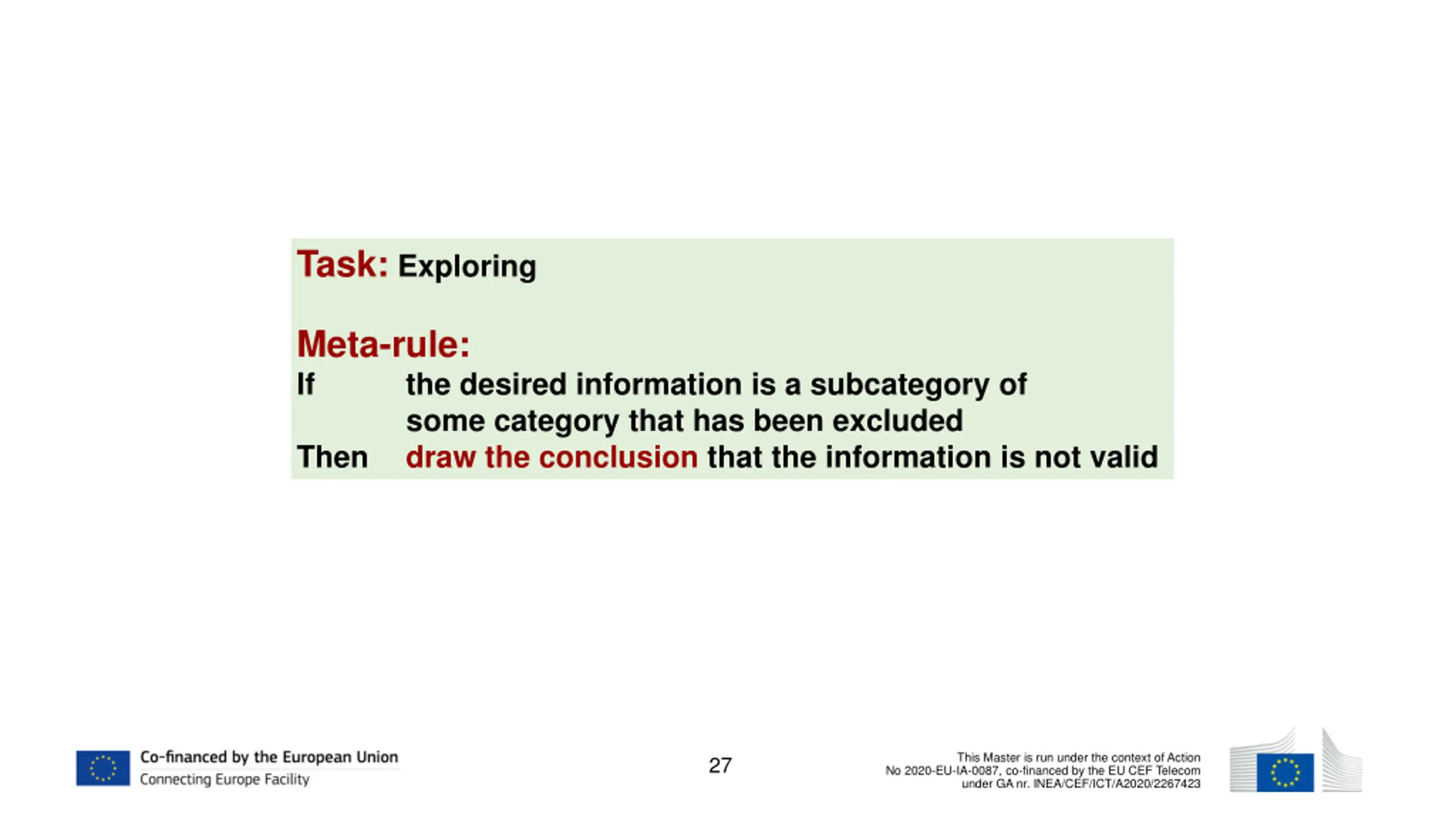 Task: Exploring

Meta-rule:
If the desired information is a subcategory of some category that has been excluded
Then draw the conclusion that the information is not valid

Co-financed by the European Union
Connecting Europe Facility

27

This Master is run under the context of Action No 2020-EU-IA-0087, co-financed by the EU CEF Telecom under GA nr. INEA/CEF/ICT/A2020/2267423